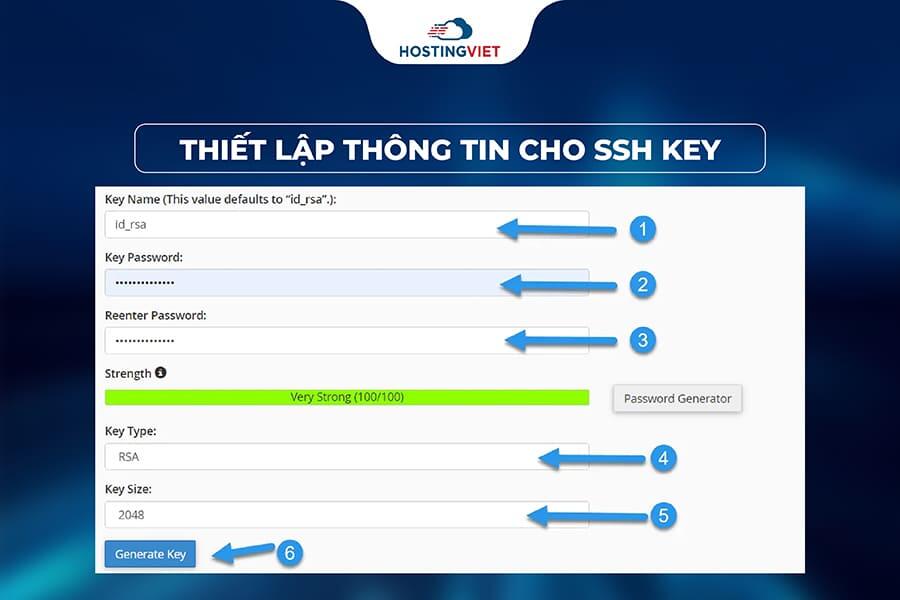 HOSTINGVIET

THIẾT LẬP THÔNG TIN CHO SSH KEY

Key Name (This value defaults to "id_rsa".):

id_rsa

1

Key Password:

••••••••••••••

2

Reenter Password:

••••••••••••••

3

Strength

Very Strong (100/100)

Password Generator

Key Type:

RSA

4

Key Size:

2048

5

Generate Key

6